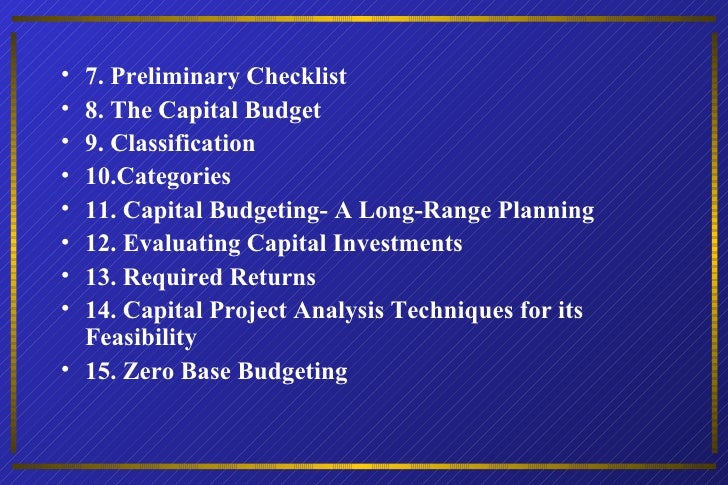 • 7. Preliminary Checklist
• 8. The Capital Budget
• 9. Classification
• 10.Categories
• 11. Capital Budgeting- A Long-Range Planning
• 12. Evaluating Capital Investments
• 13. Required Returns
• 14. Capital Project Analysis Techniques for its Feasibility
• 15. Zero Base Budgeting